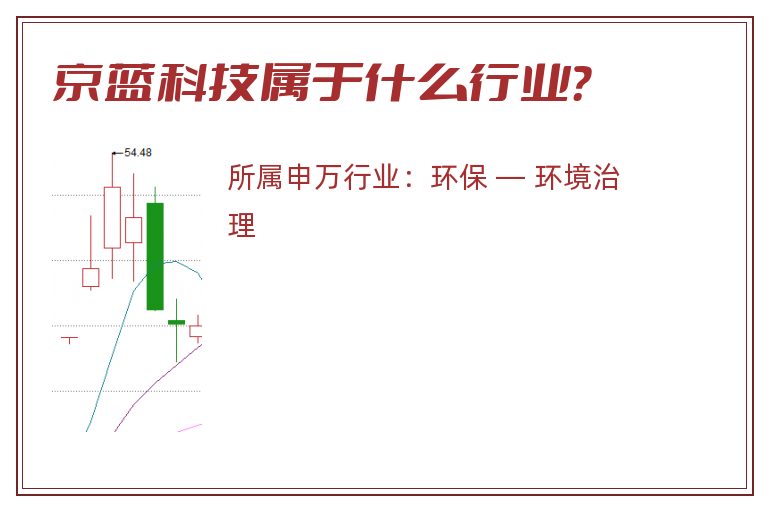 京蓝科技属于什么行业?

54.48

所属申万行业：环保 — 环境治理